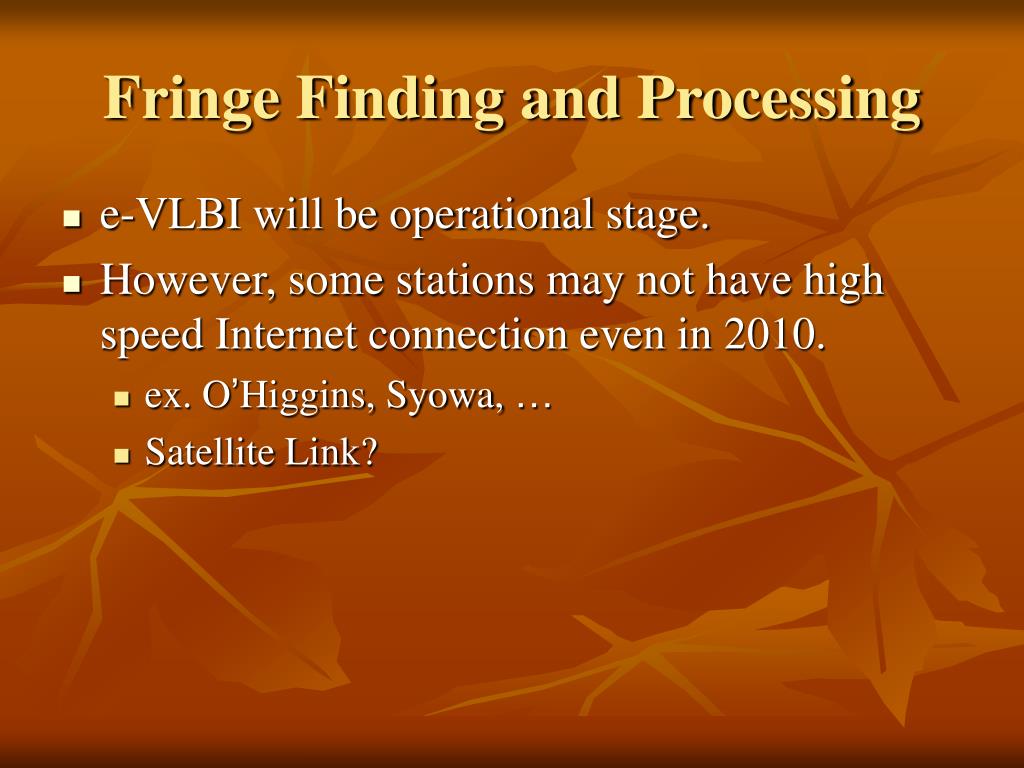 Fringe Finding and Processing

- e-VLBI will be operational stage.
- However, some stations may not have high speed Internet connection even in 2010.
  - ex. O’Higgins, Syowa, …
  - Satellite Link?